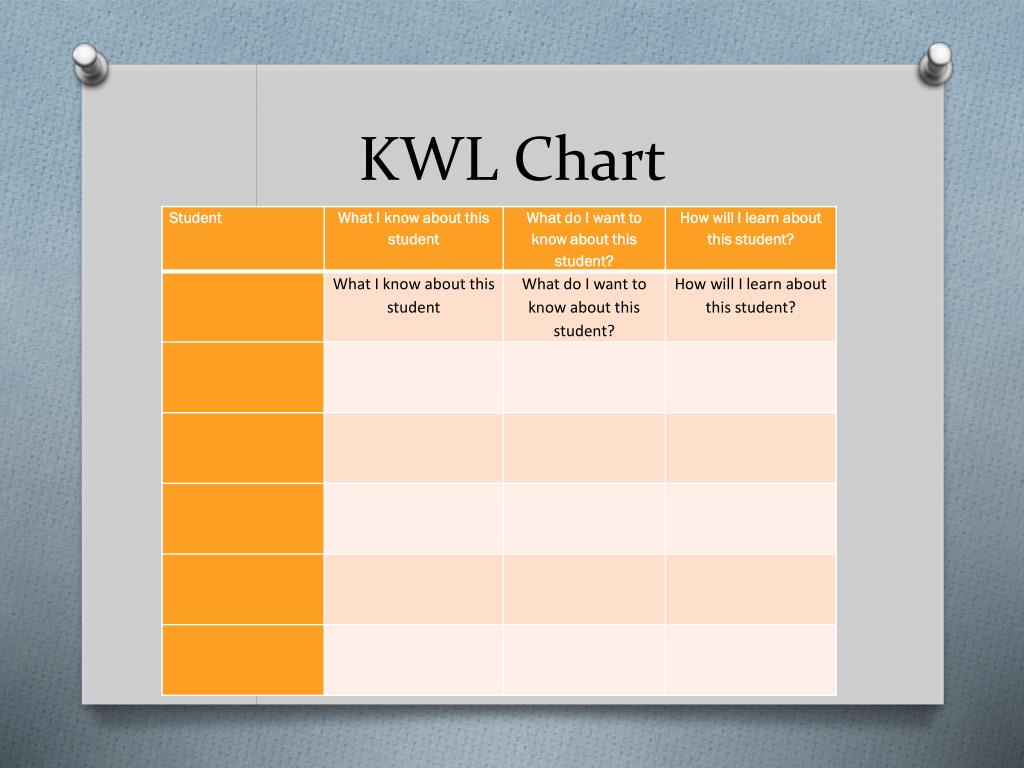 KWL Chart

| Student | What I know about this student | What do I want to know about this student? | How will I learn about this student? |
|---|---|---|---|
| | What I know about this student | What do I want to know about this student? | How will I learn about this student? |
| | | | |
| | | | |
| | | | |
| | | | |
| | | | |